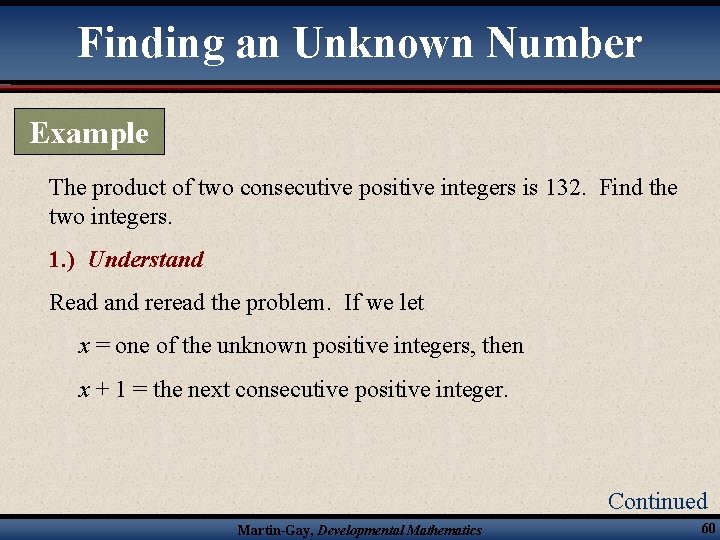 Finding an Unknown Number

Example

The product of two consecutive positive integers is 132. Find the two integers.

1.) Understand

Read and reread the problem. If we let

$x$ = one of the unknown positive integers, then

$x + 1$ = the next consecutive positive integer.

Continued

Martin-Gay, Developmental Mathematics

60